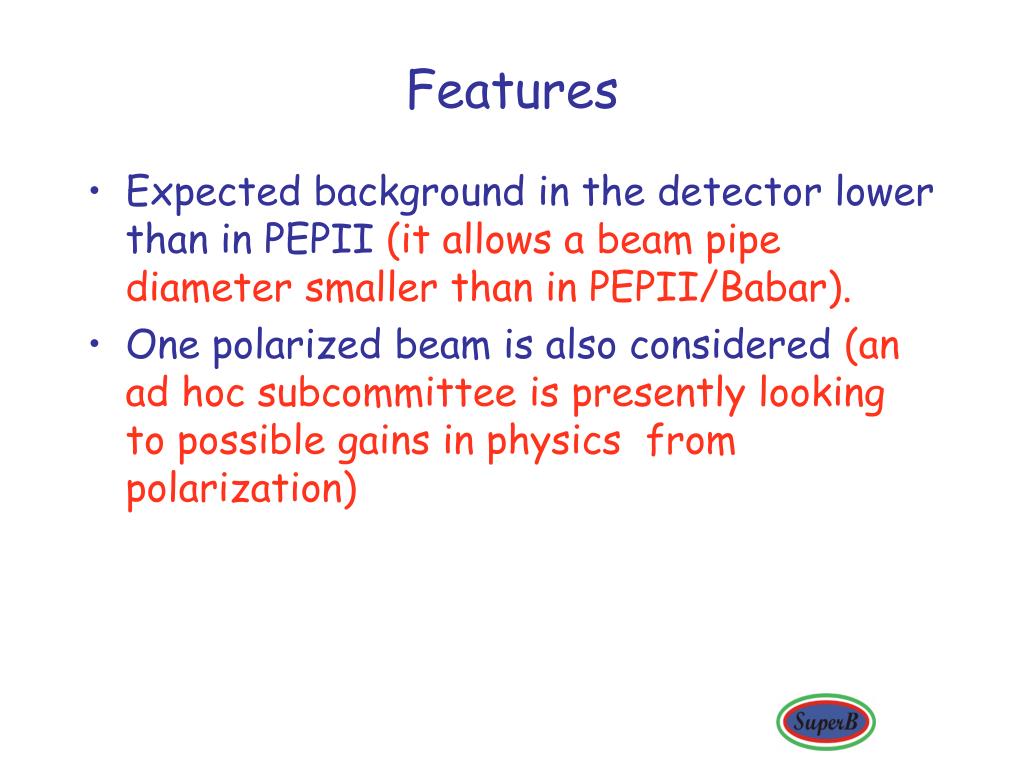 Features

• Expected background in the detector lower than in PEPII (it allows a beam pipe diameter smaller than in PEPII/Babar).
• One polarized beam is also considered (an ad hoc subcommittee is presently looking to possible gains in physics from polarization)

SuperB